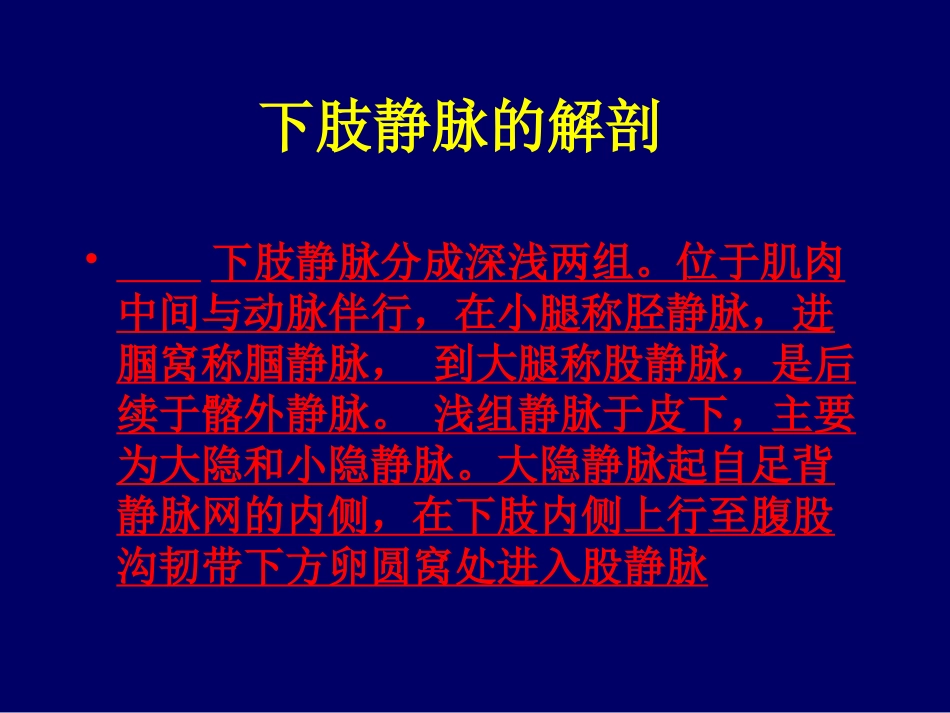 下肢静脉的解剖

• 下肢静脉分成深浅两组。位于肌肉中间与动脉伴行，在小腿称胫静脉，进腘窝称腘静脉， 到大腿称股静脉，是后续于髂外静脉。 浅组静脉于皮下，主要为大隐和小隐静脉。大隐静脉起自足背静脉网的内侧，在下肢内侧上行至腹股沟韧带下方卵圆窝处进入股静脉